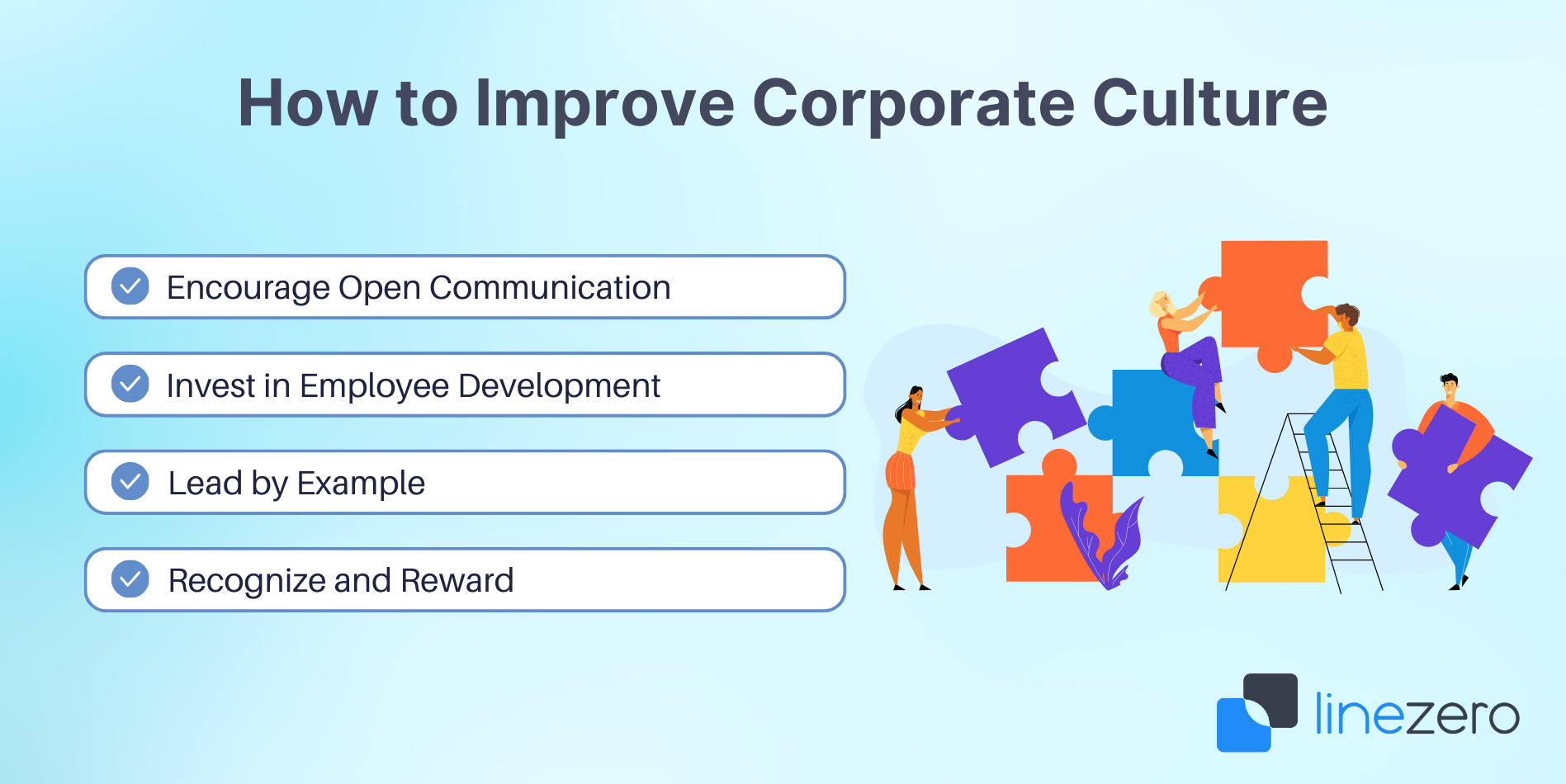 How to Improve Corporate Culture

Encourage Open Communication

Invest in Employee Development

Lead by Example

Recognize and Reward

linezero